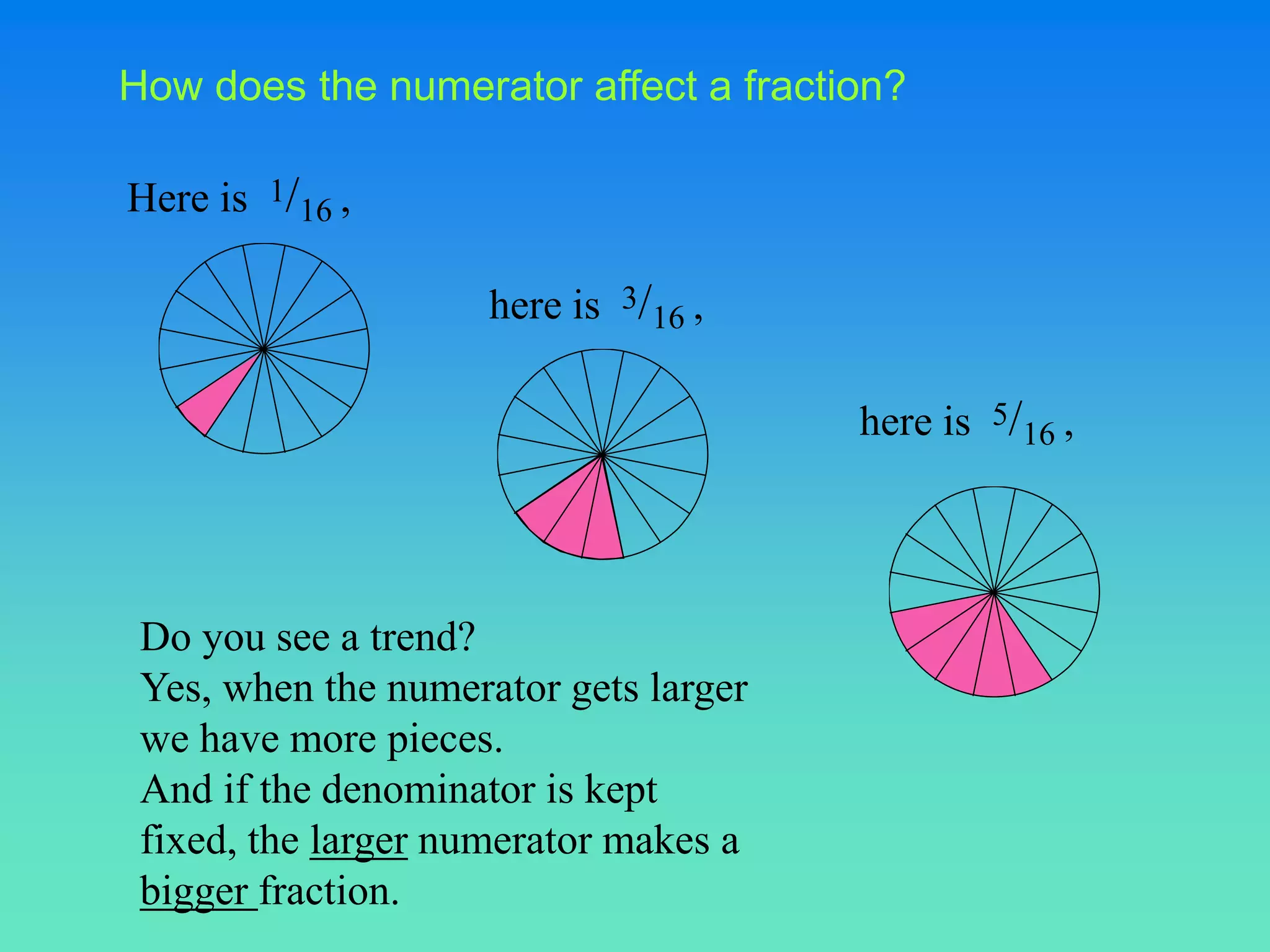 How does the numerator affect a fraction?

Here is $^{1}/_{16}$ ,

here is $^{3}/_{16}$ ,

here is $^{5}/_{16}$ ,

Do you see a trend?
Yes, when the numerator gets larger we have more pieces.
And if the denominator is kept fixed, the larger numerator makes a bigger fraction.